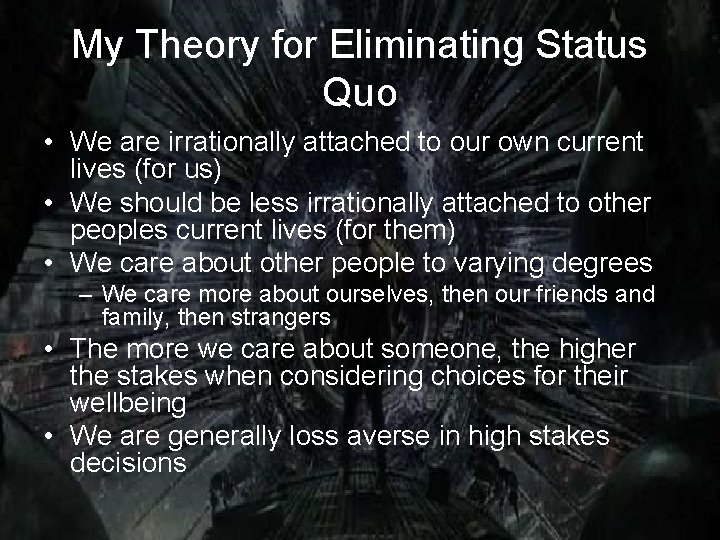 My Theory for Eliminating Status Quo

• We are irrationally attached to our own current lives (for us)
• We should be less irrationally attached to other peoples current lives (for them)
• We care about other people to varying degrees
– We care more about ourselves, then our friends and family, then strangers
• The more we care about someone, the higher the stakes when considering choices for their wellbeing
• We are generally loss averse in high stakes decisions